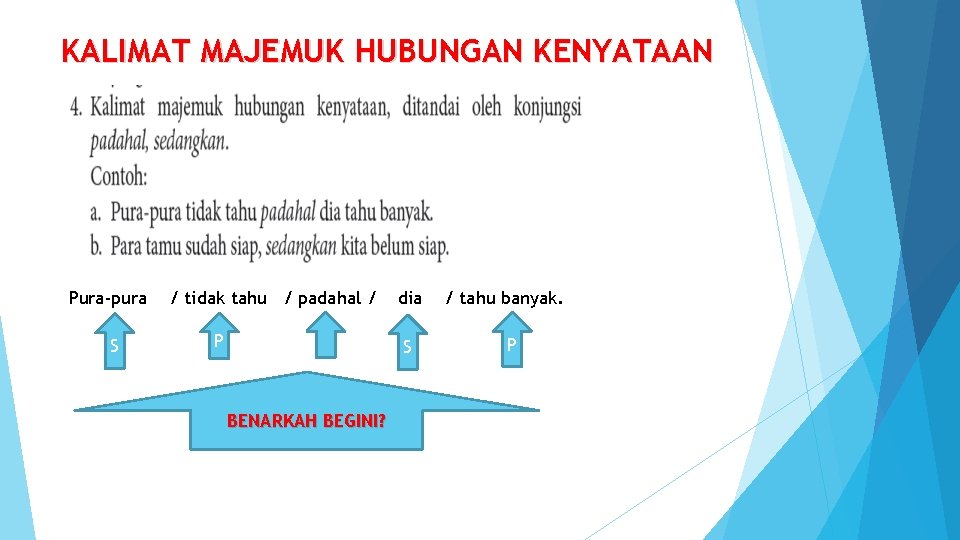 KALIMAT MAJEMUK HUBUNGAN KENYATAAN

4. Kalimat majemuk hubungan kenyataan, ditandai oleh konjungsi padahal, sedangkan.
Contoh:
a. Pura-pura tidak tahu padahal dia tahu banyak.
b. Para tamu sudah siap, sedangkan kita belum siap.

Pura-pura / tidak tahu / padahal / dia / tahu banyak.

S P S P

BENARKAH BEGINI?